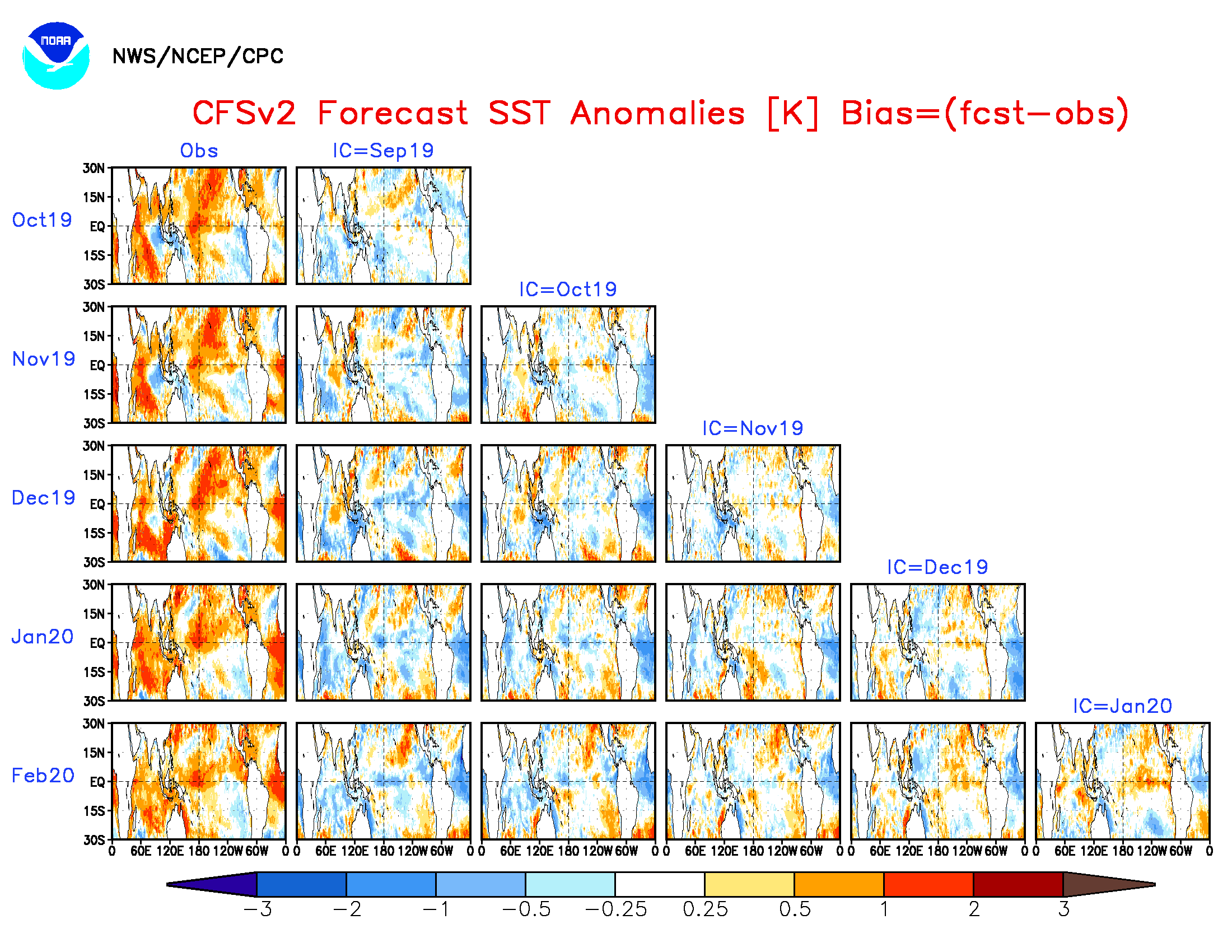 NOAA

NWS/NCEP/CPC

CFSv2 Forecast SST Anomalies [K] Bias=(fcst−obs)

Obs

IC=Sep19

Oct19

30N
15N
EQ
15S
30S

IC=Oct19

Nov19

30N
15N
EQ
15S
30S

IC=Nov19

Dec19

30N
15N
EQ
15S
30S

IC=Dec19

Jan20

30N
15N
EQ
15S
30S

IC=Jan20

Feb20

30N
15N
EQ
15S
30S

0 60E 120E 180 120W 60W 0
0 60E 120E 180 120W 60W 0
0 60E 120E 180 120W 60W 0
0 60E 120E 180 120W 60W 0
0 60E 120E 180 120W 60W 0
0 60E 120E 180 120W 60W 0

−3 −2 −1 −0.5 −0.25 0.25 0.5 1 2 3